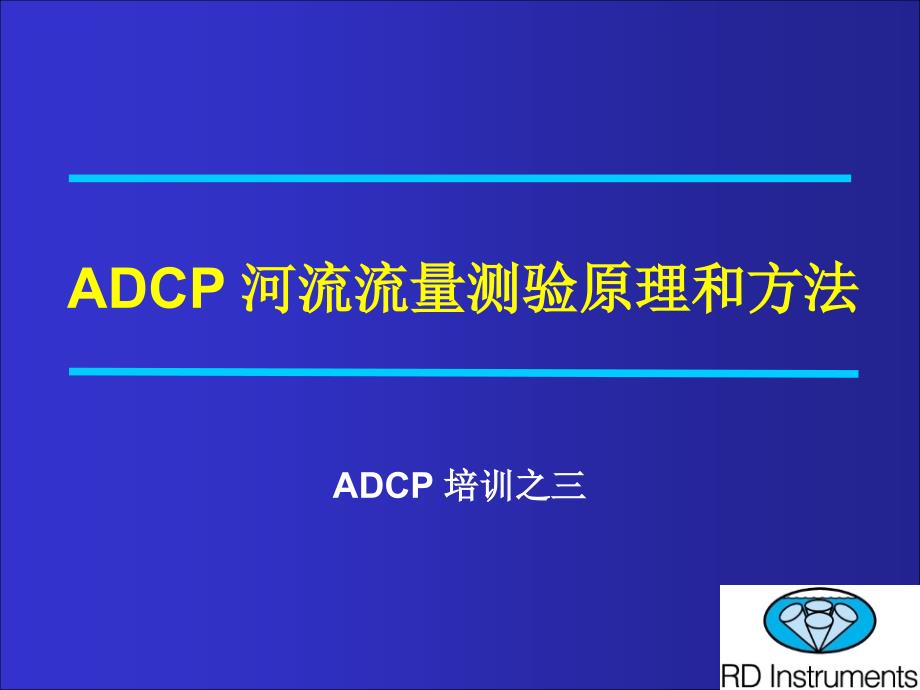 ADCP 河流流量测验原理和方法

ADCP 培训之三

RD Instruments